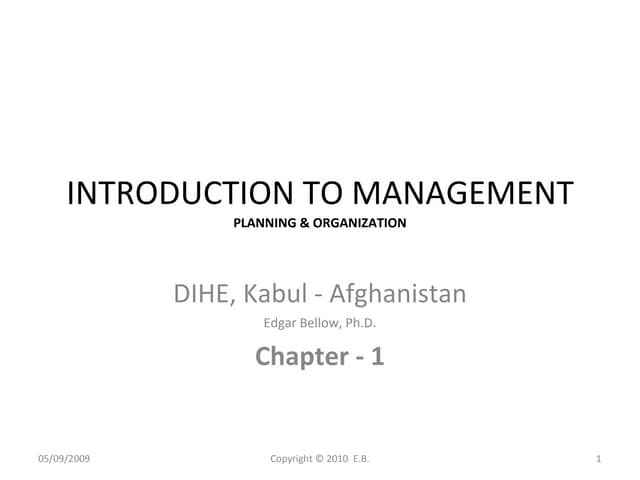 INTRODUCTION TO MANAGEMENT
PLANNING & ORGANIZATION

DIHE, Kabul - Afghanistan

Edgar Bellow, Ph.D.

Chapter - 1

05/09/2009

Copyright © 2010 E.B.

1